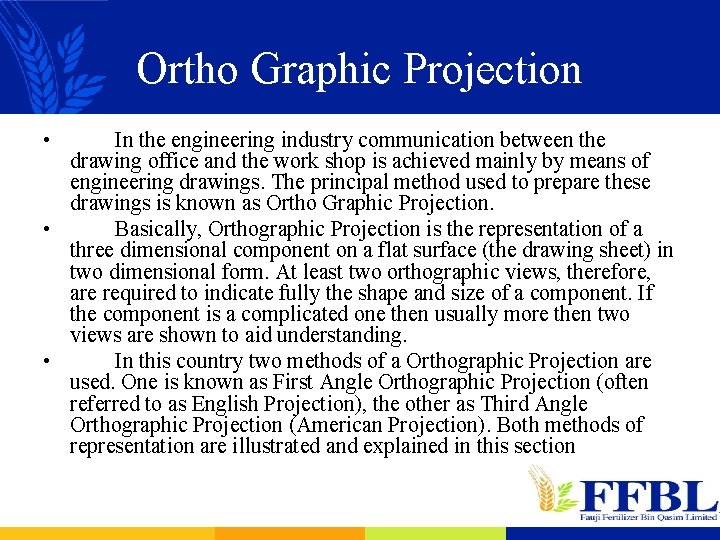 Ortho Graphic Projection

• In the engineering industry communication between the drawing office and the work shop is achieved mainly by means of engineering drawings. The principal method used to prepare these drawings is known as Ortho Graphic Projection.

• Basically, Orthographic Projection is the representation of a three dimensional component on a flat surface (the drawing sheet) in two dimensional form. At least two orthographic views, therefore, are required to indicate fully the shape and size of a component. If the component is a complicated one then usually more then two views are shown to aid understanding.

• In this country two methods of a Orthographic Projection are used. One is known as First Angle Orthographic Projection (often referred to as English Projection), the other as Third Angle Orthographic Projection (American Projection). Both methods of representation are illustrated and explained in this section

FFBL
Fauji Fertilizer Bin Qasim Limited